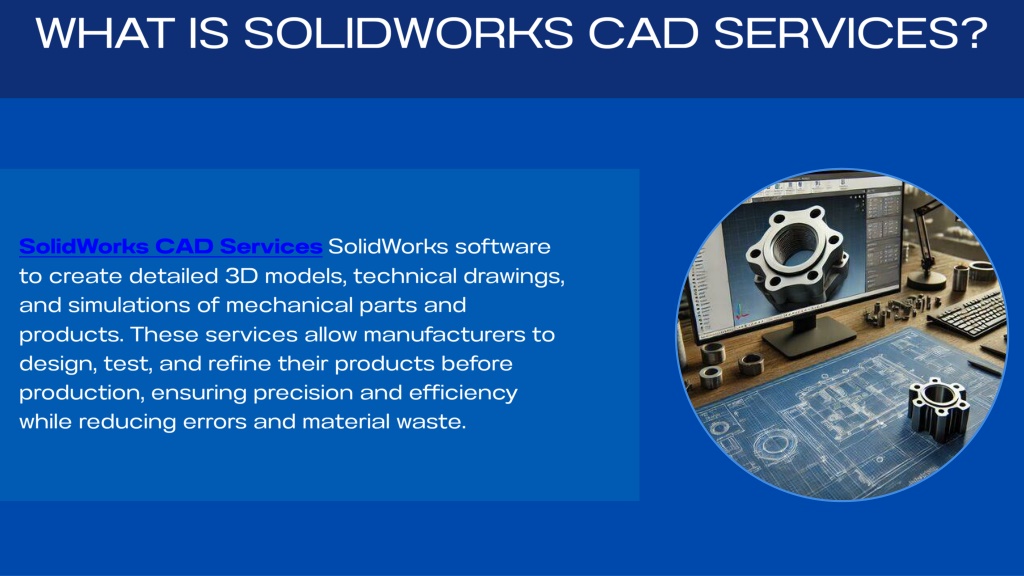 WHAT IS SOLIDWORKS CAD SERVICES?

SolidWorks CAD Services SolidWorks software to create detailed 3D models, technical drawings, and simulations of mechanical parts and products. These services allow manufacturers to design, test, and refine their products before production, ensuring precision and efficiency while reducing errors and material waste.